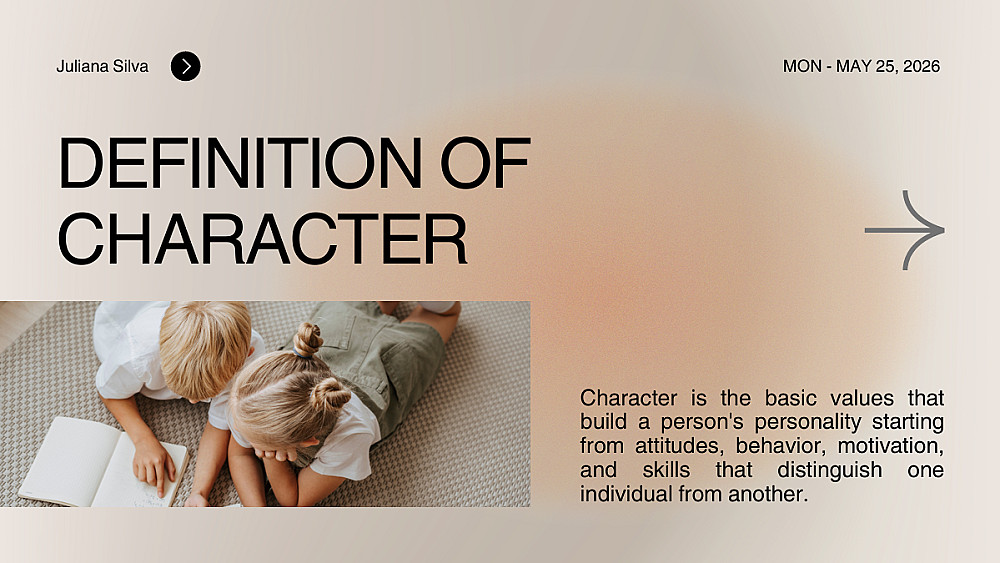 Juliana Silva

MON - MAY 25, 2026

DEFINITION OF CHARACTER

Character is the basic values that build a person's personality starting from attitudes, behavior, motivation, and skills that distinguish one individual from another.